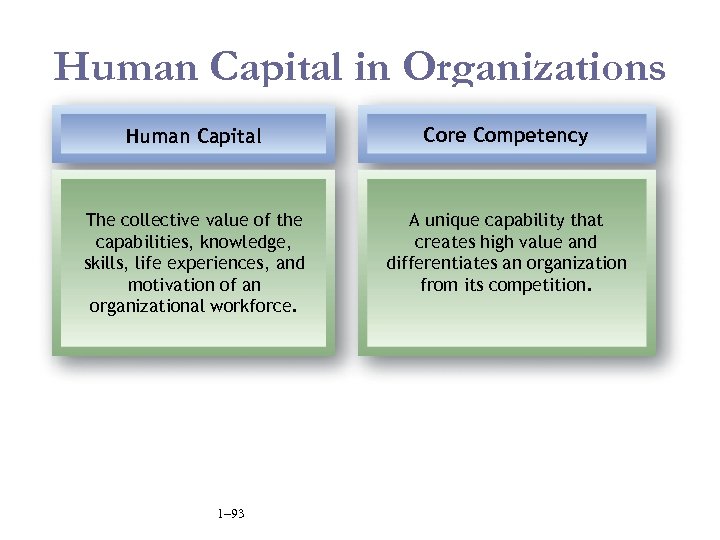 Human Capital in Organizations

Human Capital

The collective value of the capabilities, knowledge, skills, life experiences, and motivation of an organizational workforce.

Core Competency

A unique capability that creates high value and differentiates an organization from its competition.

1–93